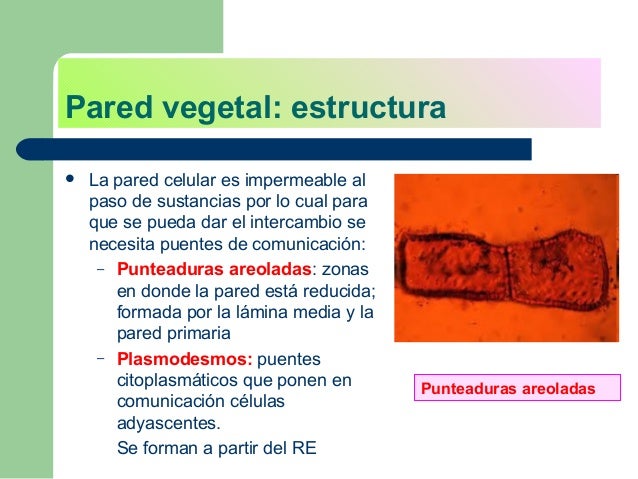 Pared vegetal: estructura

• La pared celular es impermeable al paso de sustancias por lo cual para que se pueda dar el intercambio se necesita puentes de comunicación:
– Punteaduras areoladas: zonas en donde la pared está reducida; formada por la lámina media y la pared primaria
– Plasmodesmos: puentes citoplasmáticos que ponen en comunicación células adyascentes.
Se forman a partir del RE

Punteaduras areoladas